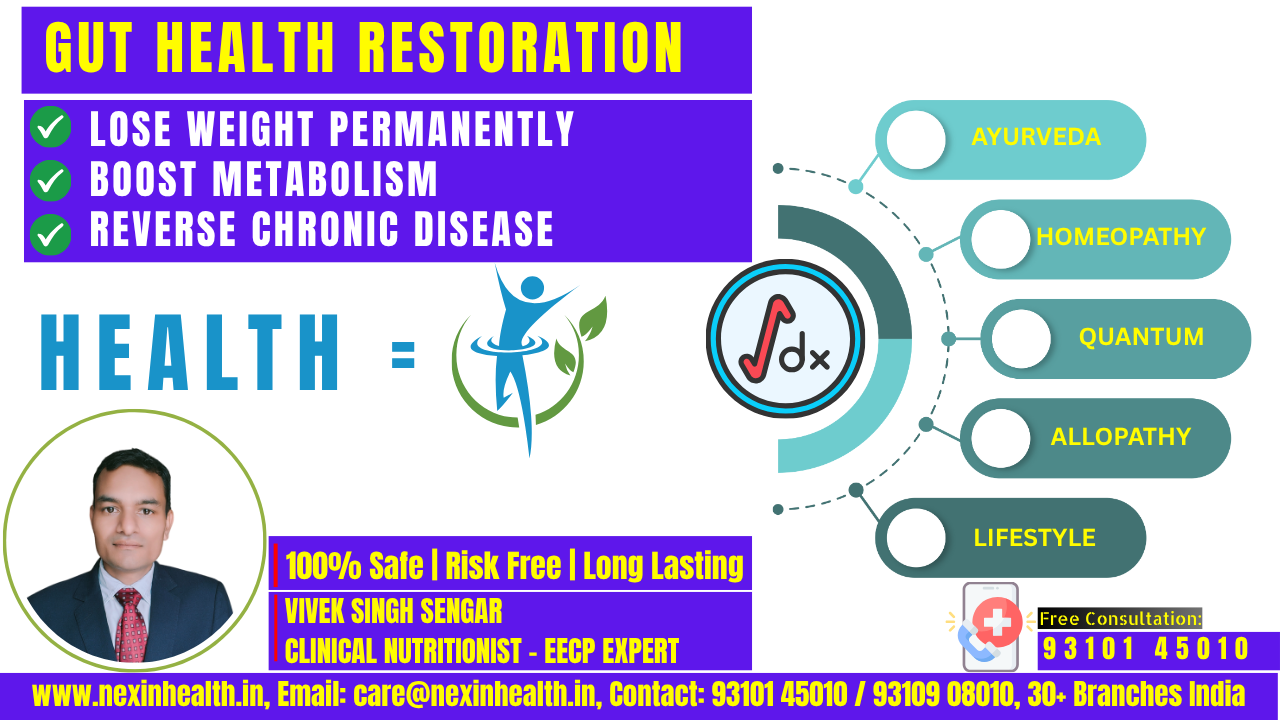 GUT HEALTH RESTORATION

LOSE WEIGHT PERMANENTLY
BOOST METABOLISM
REVERSE CHRONIC DISEASE

HEALTH =

$\int dx$

AYURVEDA
HOMEOPATHY
QUANTUM
ALLOPATHY
LIFESTYLE

100% Safe | Risk Free | Long Lasting

VIVEK SINGH SENGAR
CLINICAL NUTRITIONIST - EECP EXPERT

Free Consultation:
93101 45010

www.nexinhealth.in, Email: care@nexinhealth.in, Contact: 93101 45010 / 93109 08010, 30+ Branches India